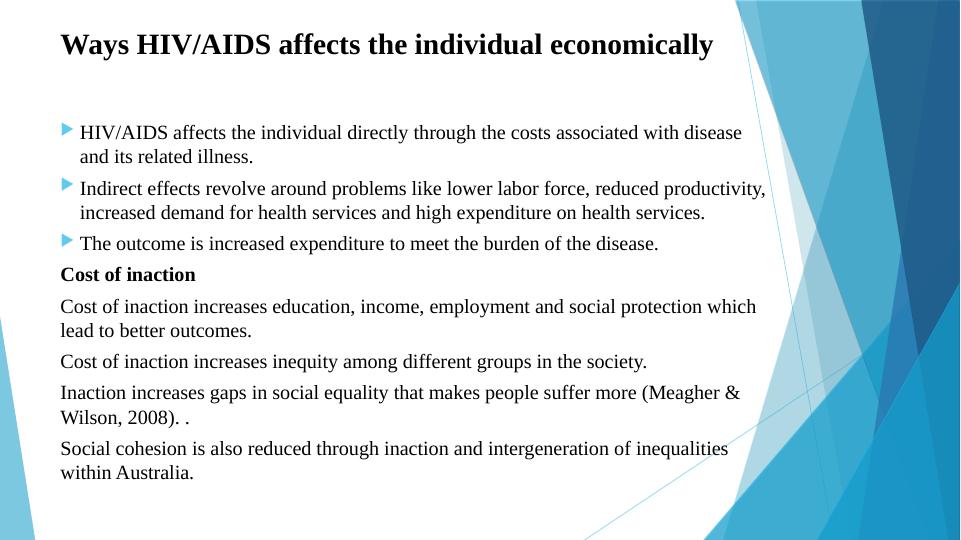 Ways HIV/AIDS affects the individual economically

HIV/AIDS affects the individual directly through the costs associated with disease and its related illness.

Indirect effects revolve around problems like lower labor force, reduced productivity, increased demand for health services and high expenditure on health services.

The outcome is increased expenditure to meet the burden of the disease.

Cost of inaction

Cost of inaction increases education, income, employment and social protection which lead to better outcomes.

Cost of inaction increases inequity among different groups in the society.

Inaction increases gaps in social equality that makes people suffer more (Meagher & Wilson, 2008). .

Social cohesion is also reduced through inaction and intergeneration of inequalities within Australia.